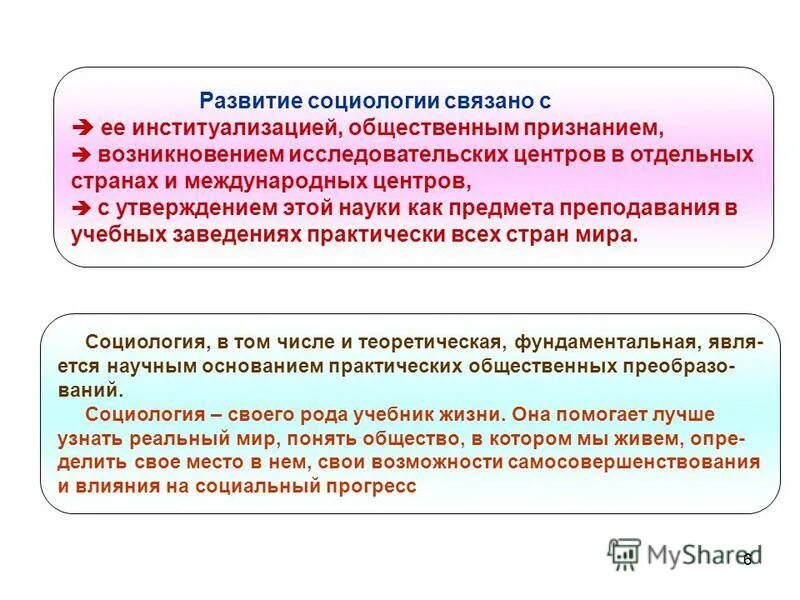 Развитие социологии связано с
➔ ее институализацией, общественным признанием,
➔ возникновением исследовательских центров в отдельных странах и международных центров,
➔ с утверждением этой науки как предмета преподавания в учебных заведениях практически всех стран мира.

Социология, в том числе и теоретическая, фундаментальная, является научным основанием практических общественных преобразований.

Социология – своего рода учебник жизни. Она помогает лучше узнать реальный мир, понять общество, в котором мы живем, определить свое место в нем, свои возможности самосовершенствования и влияния на социальный прогресс

MyShared

6